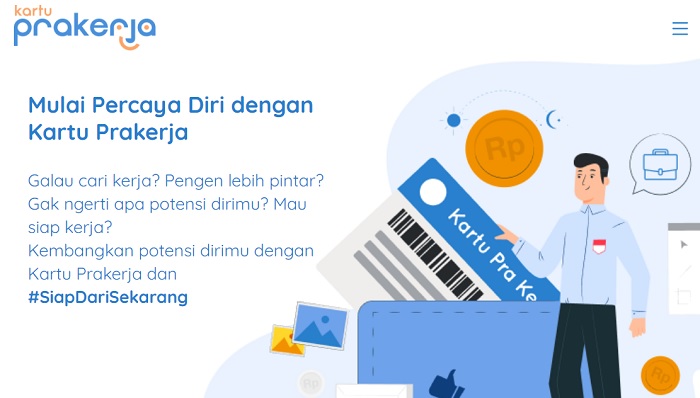 kartu
prakerja

Mulai Percaya Diri dengan Kartu Prakerja

Galau cari kerja? Pengen lebih pintar? Gak ngerti apa potensi dirimu? Mau siap kerja?
Kembangkan potensi dirimu dengan Kartu Prakerja dan
#SiapDariSekarang

Rp

Kartu Pra Ke

Rp

Rp